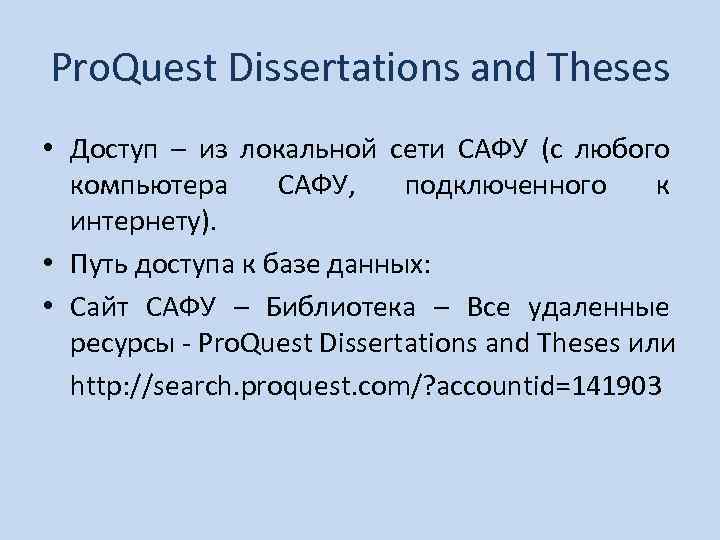 ProQuest Dissertations and Theses

• Доступ – из локальной сети САФУ (с любого компьютера САФУ, подключенного к интернету).

• Путь доступа к базе данных:

• Сайт САФУ – Библиотека – Все удаленные ресурсы - ProQuest Dissertations and Theses или http://search.proquest.com/?accountid=141903